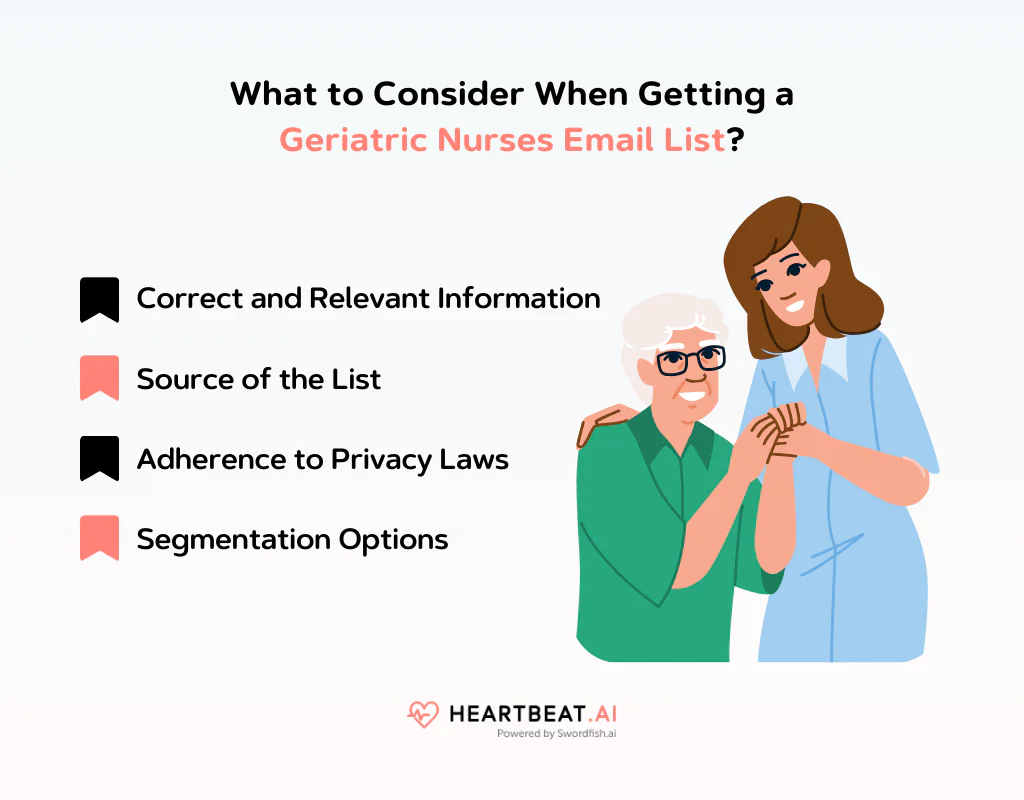 What to Consider When Getting a Geriatric Nurses Email List?

Correct and Relevant Information

Source of the List

Adherence to Privacy Laws

Segmentation Options

HEARTBEAT.AI
Powered by Swordfish.ai